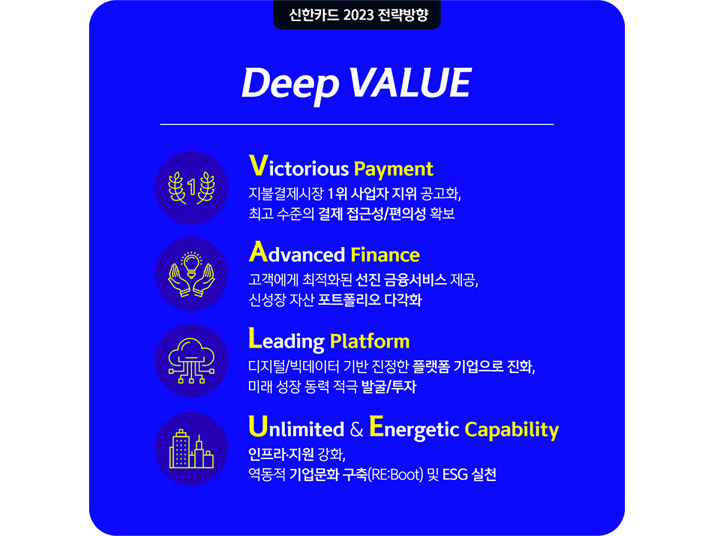 신한카드 2023 전략방향

Deep VALUE

1

Victorious Payment
지불결제시장 1위 사업자 지위 공고화,
최고 수준의 결제 접근성/편의성 확보

Advanced Finance
고객에게 최적화된 선진 금융서비스 제공,
신성장 자산 포트폴리오 다각화

Leading Platform
디지털/빅데이터 기반 진정한 플랫폼 기업으로 진화,
미래 성장 동력 적극 발굴/투자

Unlimited & Energetic Capability
인프라·지원 강화,
역동적 기업문화 구축(RE:Boot) 및 ESG 실천